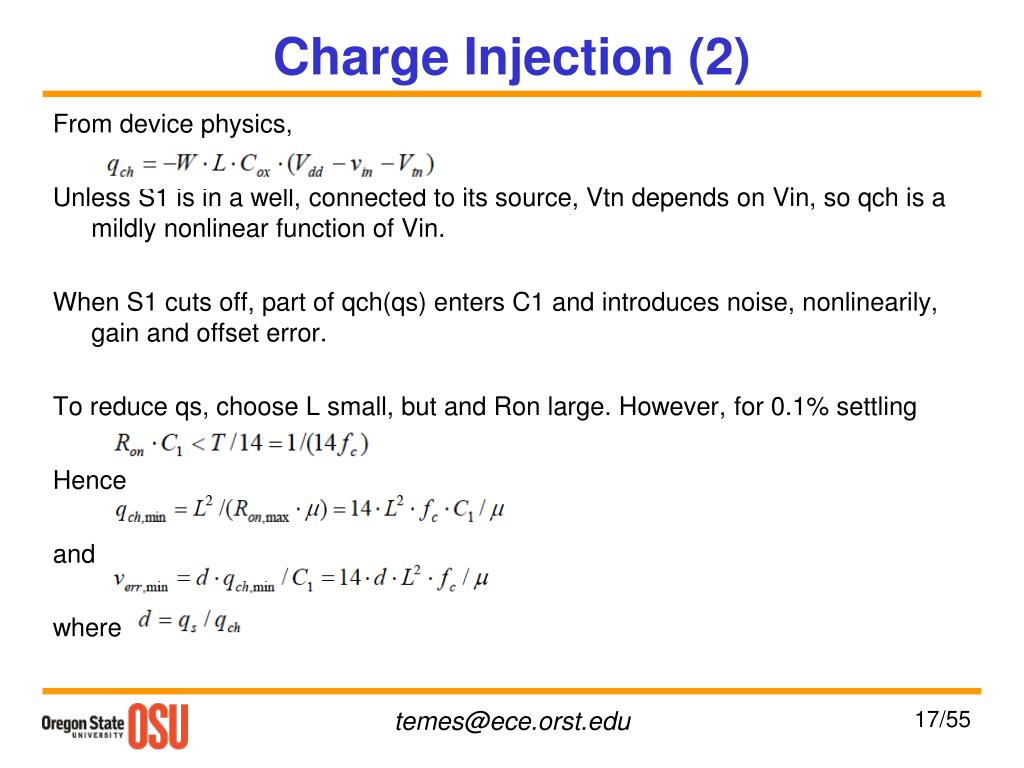 Charge Injection (2)

From device physics,

$q_{ch} = -W \cdot L \cdot C_{ox} \cdot (V_{dd} - v_{in} - V_{tn})$

Unless S1 is in a well, connected to its source, Vtn depends on Vin, so qch is a mildly nonlinear function of Vin.

When S1 cuts off, part of qch(qs) enters C1 and introduces noise, nonlinearily, gain and offset error.

To reduce qs, choose L small, but and Ron large. However, for 0.1% settling

$R_{on} \cdot C_1 < T/14 = 1/(14 f_c)$

Hence

$q_{ch,\min} = L^2/(R_{on,\max} \cdot \mu) = 14 \cdot L^2 \cdot f_c \cdot C_1 / \mu$

and

$v_{err,\min} = d \cdot q_{ch,\min} / C_1 = 14 \cdot d \cdot L^2 \cdot f_c / \mu$

where $d = q_s / q_{ch}$

Oregon State UNIVERSITY OSU

temes@ece.orst.edu

17/55